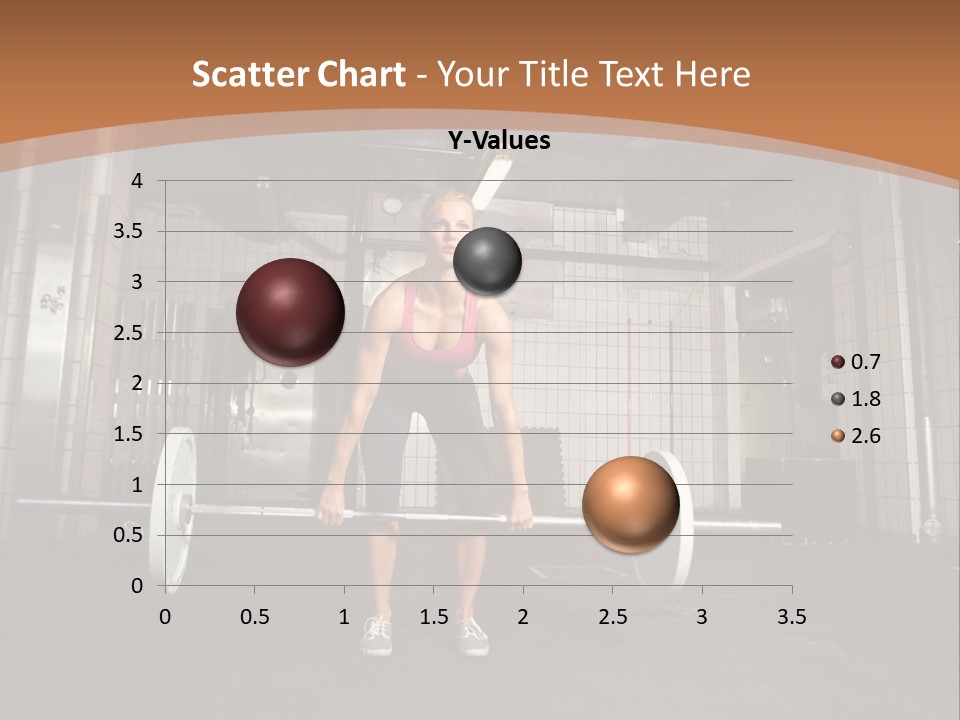 Scatter Chart - Your Title Text Here

Y-Values

4
3.5
3
2.5
2
1.5
1
0.5
0

0 0.5 1 1.5 2 2.5 3 3.5

0.7
1.8
2.6